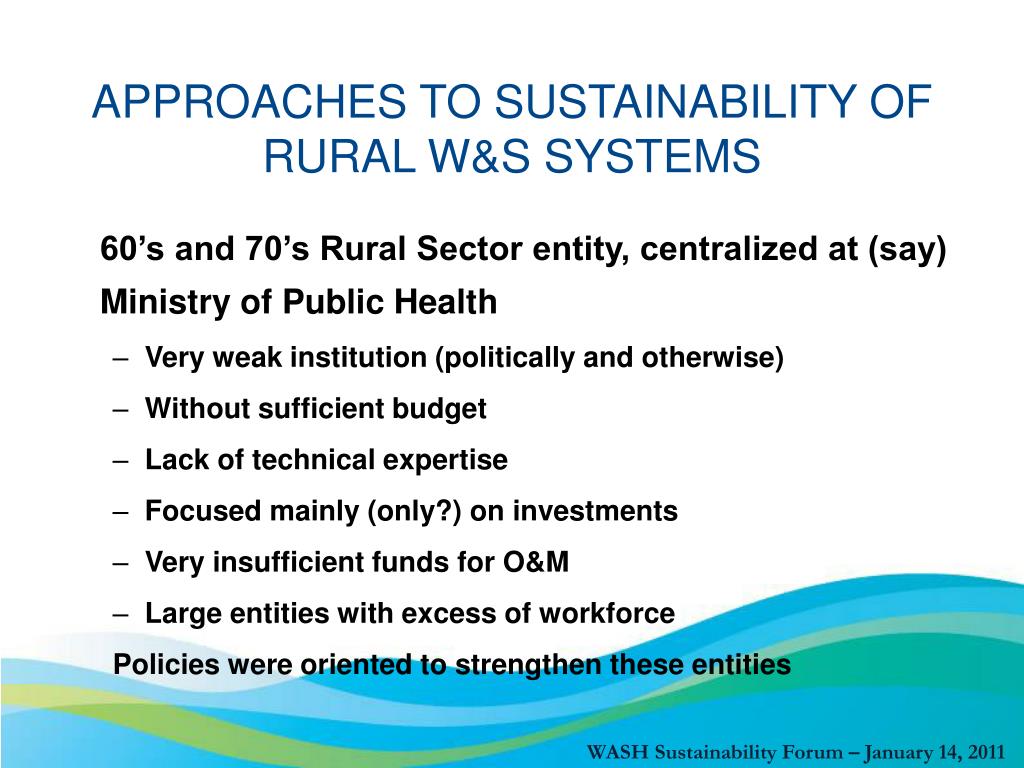 APPROACHES TO SUSTAINABILITY OF RURAL W&S SYSTEMS

60’s and 70’s Rural Sector entity, centralized at (say) Ministry of Public Health

– Very weak institution (politically and otherwise)
– Without sufficient budget
– Lack of technical expertise
– Focused mainly (only?) on investments
– Very insufficient funds for O&M
– Large entities with excess of workforce

Policies were oriented to strengthen these entities

WASH Sustainability Forum – January 14, 2011